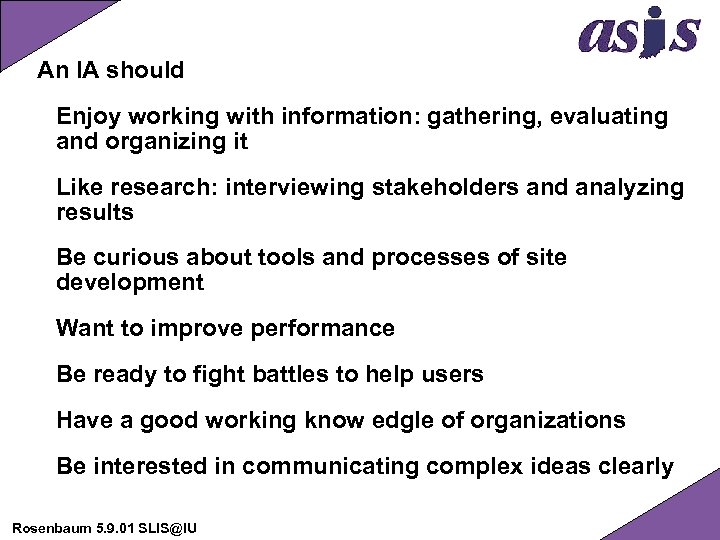 asis

An IA should

Enjoy working with information: gathering, evaluating and organizing it

Like research: interviewing stakeholders and analyzing results

Be curious about tools and processes of site development

Want to improve performance

Be ready to fight battles to help users

Have a good working know edgle of organizations

Be interested in communicating complex ideas clearly

Rosenbaum 5.9.01 SLIS@IU